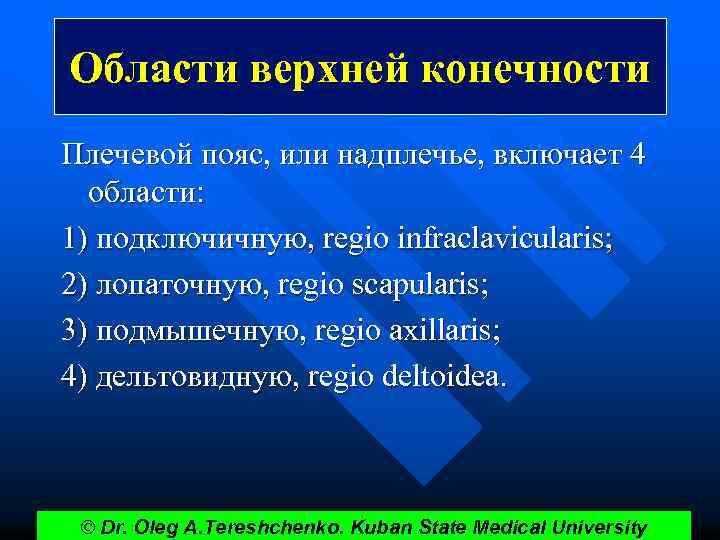 Области верхней конечности

Плечевой пояс, или надплечье, включает 4 области:

1) подключичную, regio infraclavicularis;

2) лопаточную, regio scapularis;

3) подмышечную, regio axillaris;

4) дельтовидную, regio deltoidea.

© Dr. Oleg A.Tereshchenko. Kuban State Medical University